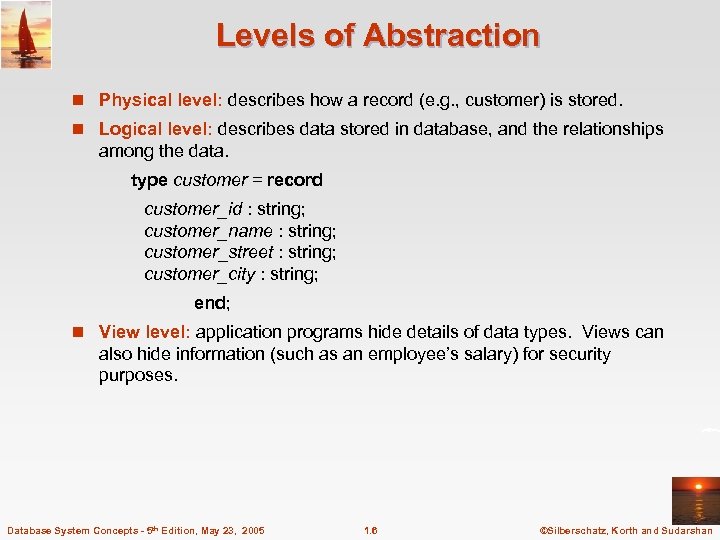 Levels of Abstraction

Physical level: describes how a record (e.g., customer) is stored.

Logical level: describes data stored in database, and the relationships among the data.

type customer = record

customer_id : string;
customer_name : string;
customer_street : string;
customer_city : string;

end;

View level: application programs hide details of data types. Views can also hide information (such as an employee's salary) for security purposes.

Database System Concepts - 5th Edition, May 23, 2005 1.6 ©Silberschatz, Korth and Sudarshan